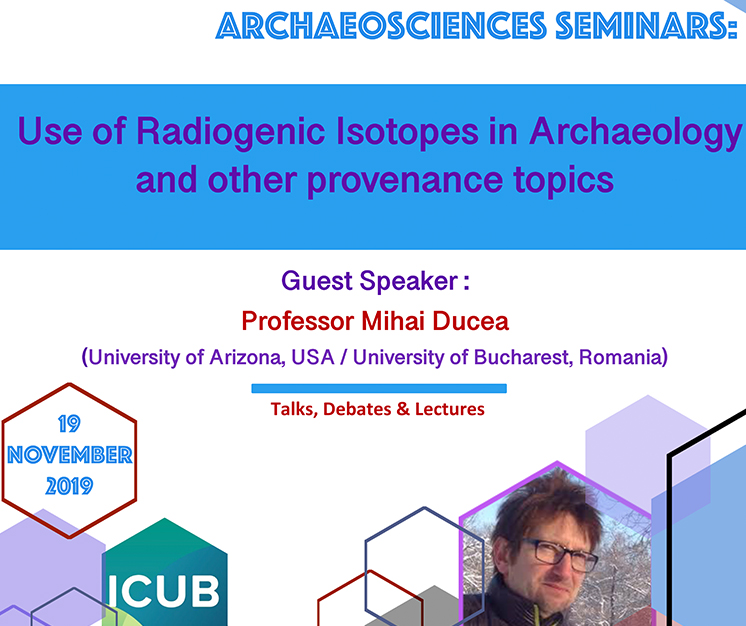 ARCHAEOSCIENCES SEMINARS:

Use of Radiogenic Isotopes in Archaeology and other provenance topics

Guest Speaker :

Professor Mihai Ducea

(University of Arizona, USA / University of Bucharest, Romania)

Talks, Debates & Lectures

19 NOVEMBER 2019

ICUB